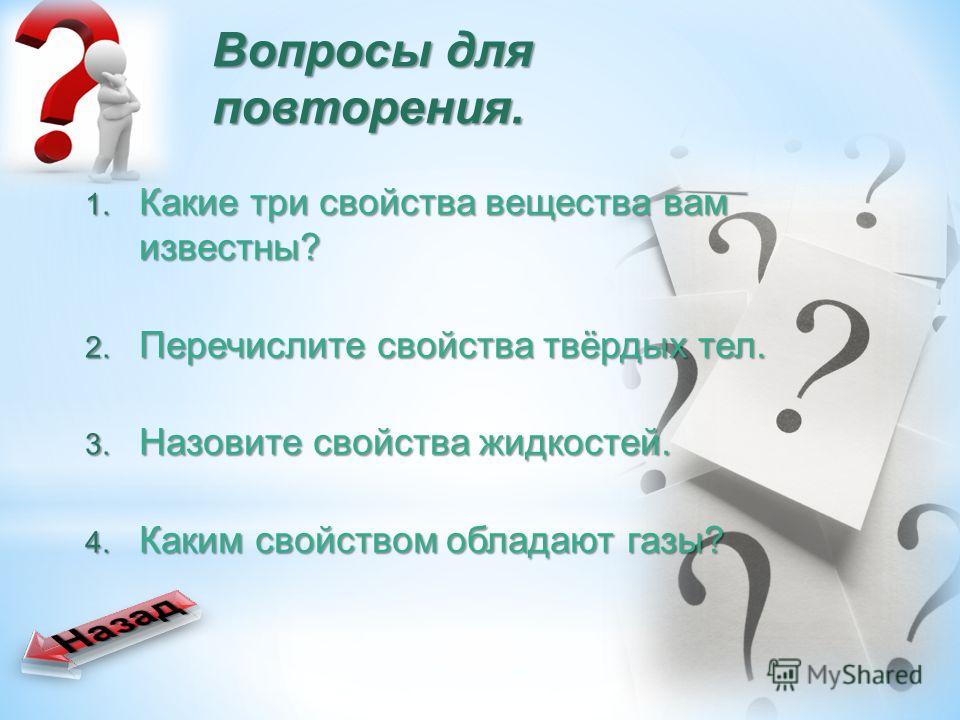 Вопросы для повторения.

1. Какие три свойства вещества вам известны?

2. Перечислите свойства твёрдых тел.

3. Назовите свойства жидкостей.

4. Каким свойством обладают газы?

Назад

MyShared